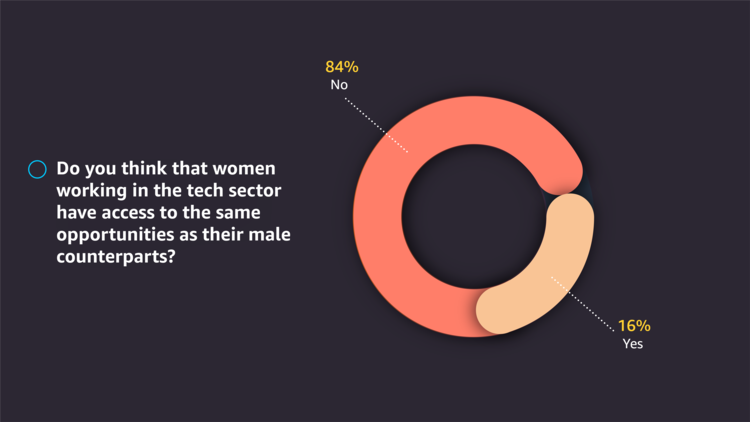 Do you think that women working in the tech sector have access to the same opportunities as their male counterparts?

84%
No

16%
Yes